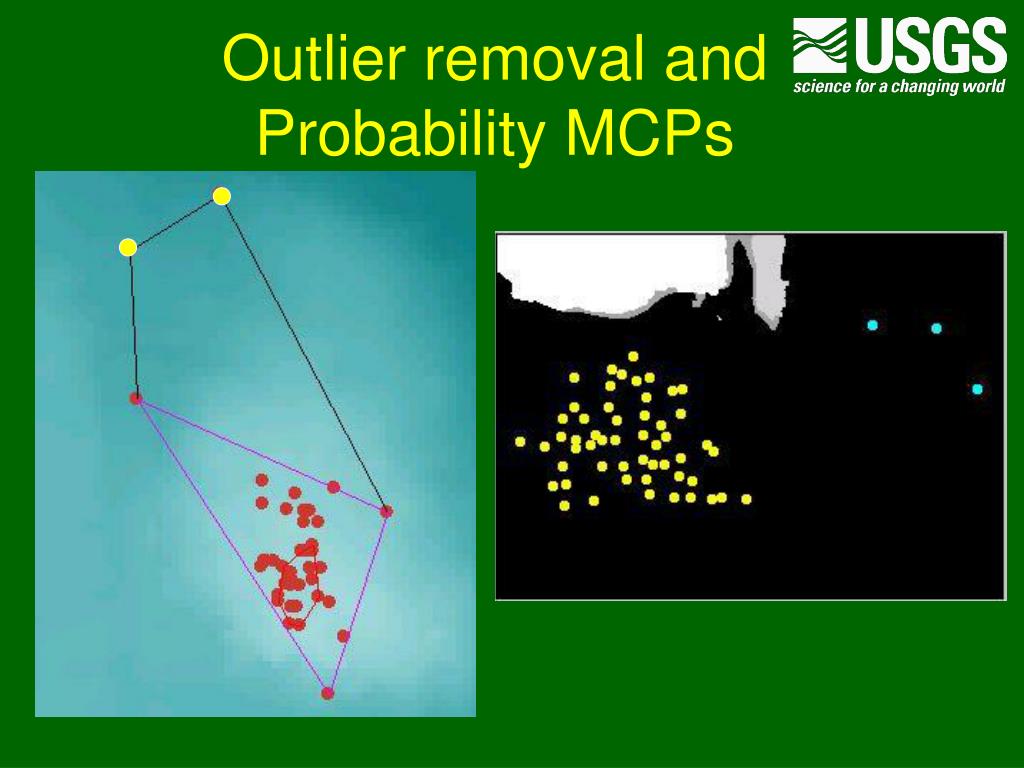 Outlier removal and Probability MCPs

USGS
science for a changing world